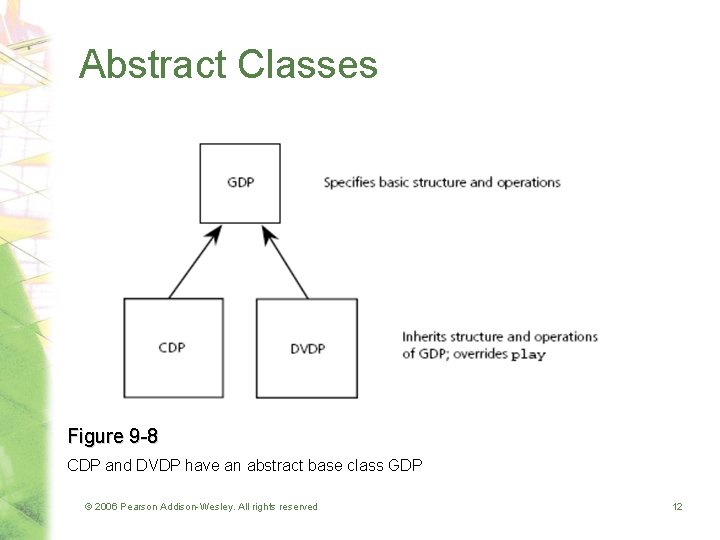 Abstract Classes

GDP

Specifies basic structure and operations

CDP

DVDP

Inherits structure and operations of GDP; overrides play

Figure 9-8

CDP and DVDP have an abstract base class GDP

© 2006 Pearson Addison-Wesley. All rights reserved

12